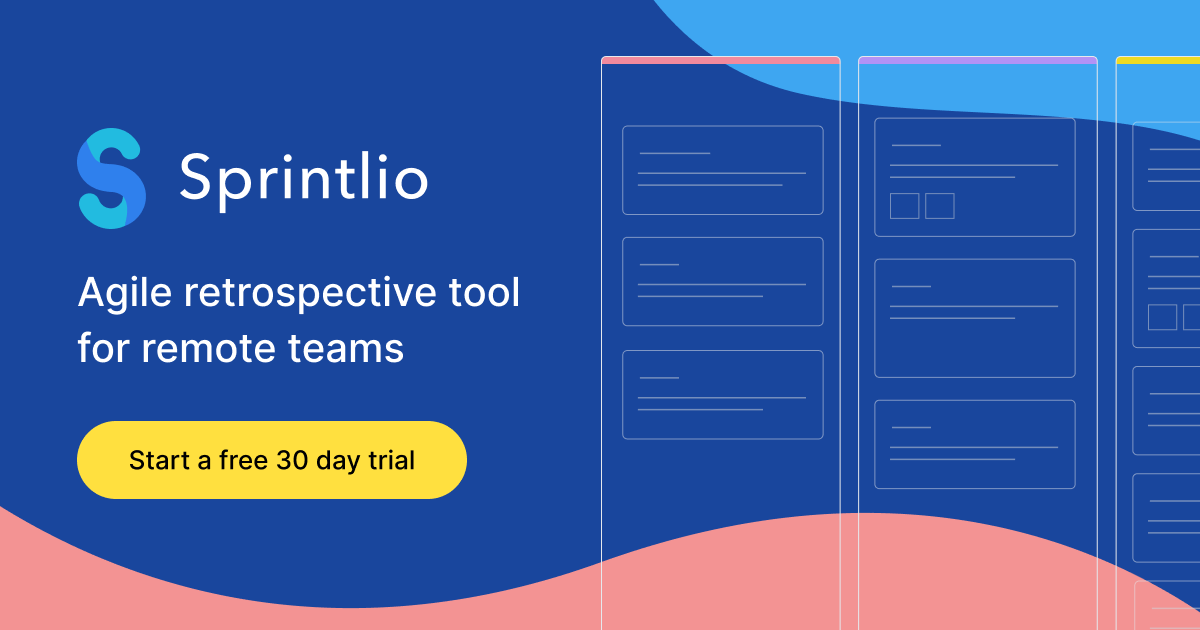 Sprintlio

Agile retrospective tool for remote teams

Start a free 30 day trial